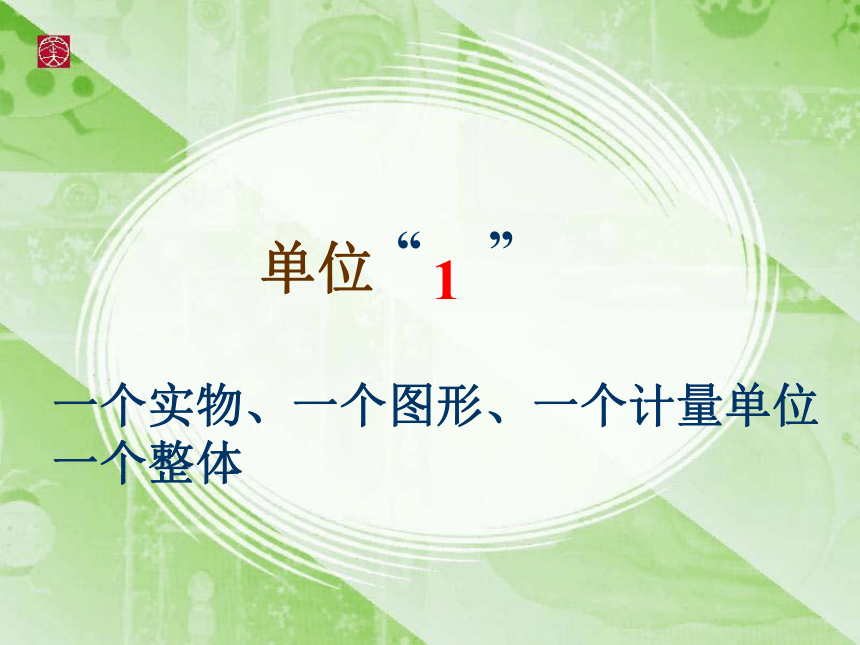 单位“1”

一个实物、一个图形、一个计量单位
一个整体